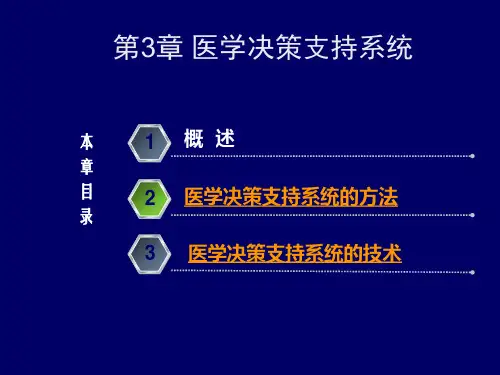 第3章 医学决策支持系统

本章目录

1 概 述

2 医学决策支持系统的方法

3 医学决策支持系统的技术